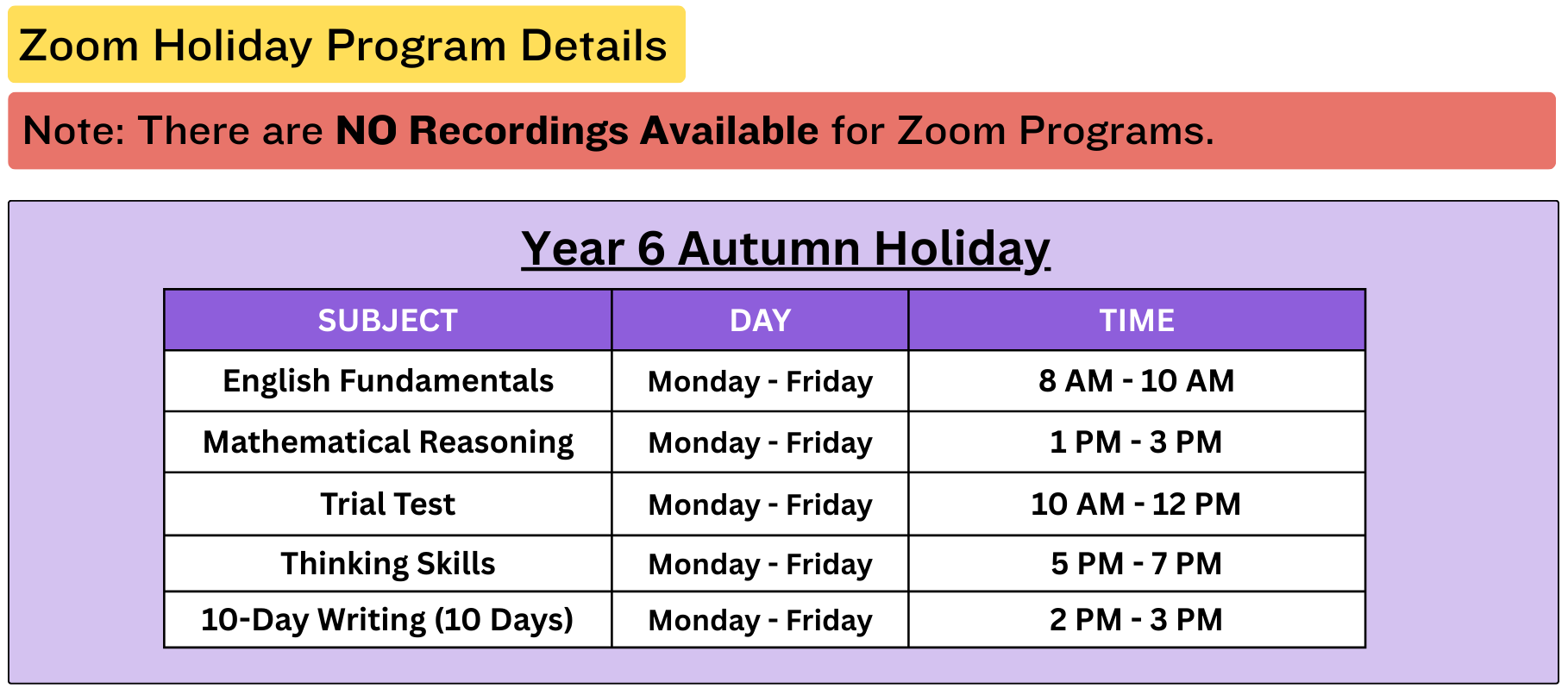 Zoom Holiday Program Details

Note: There are NO Recordings Available for Zoom Programs.

Year 6 Autumn Holiday

| SUBJECT | DAY | TIME |
|---|---|---|
| English Fundamentals | Monday - Friday | 8 AM - 10 AM |
| Mathematical Reasoning | Monday - Friday | 1 PM - 3 PM |
| Trial Test | Monday - Friday | 10 AM - 12 PM |
| Thinking Skills | Monday - Friday | 5 PM - 7 PM |
| 10-Day Writing (10 Days) | Monday - Friday | 2 PM - 3 PM |